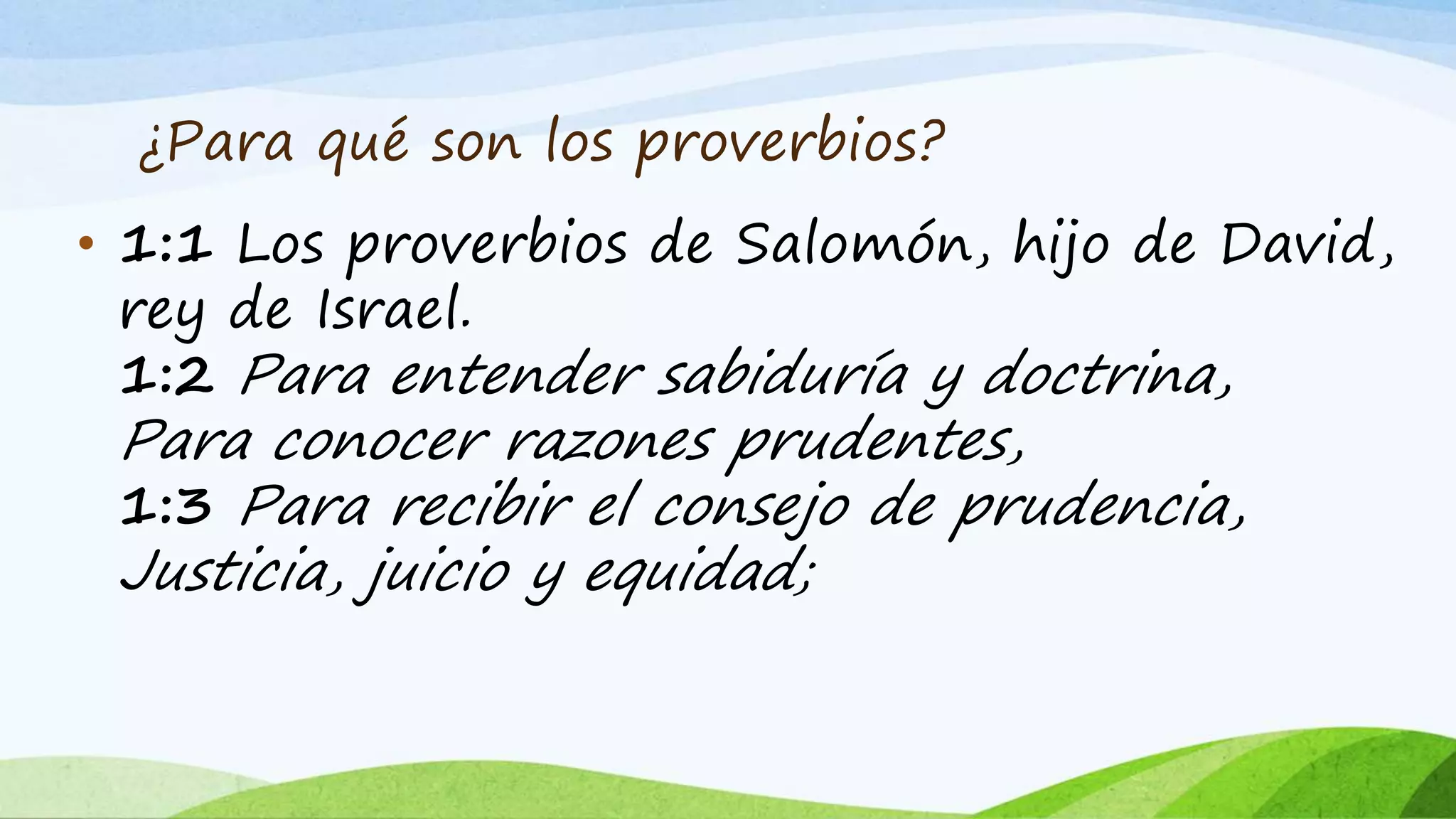 ¿Para qué son los proverbios?

• 1:1 Los proverbios de Salomón, hijo de David, rey de Israel.
1:2 Para entender sabiduría y doctrina,
Para conocer razones prudentes,
1:3 Para recibir el consejo de prudencia,
Justicia, juicio y equidad;